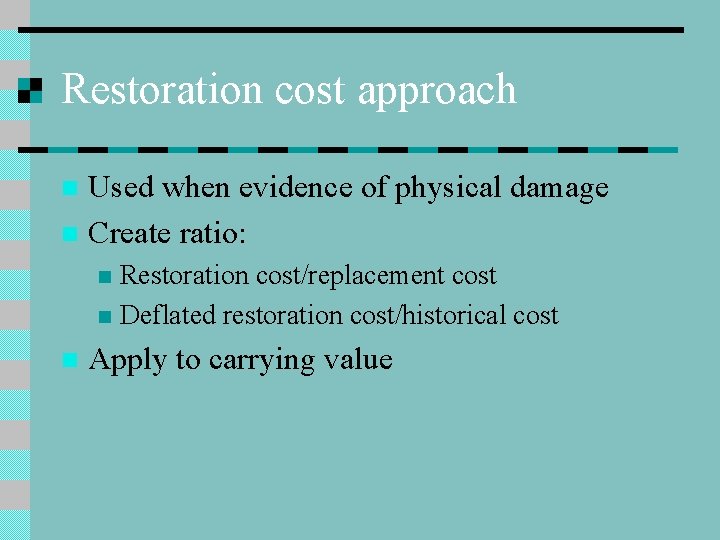 Restoration cost approach

Used when evidence of physical damage

Create ratio:

Restoration cost/replacement cost

Deflated restoration cost/historical cost

Apply to carrying value